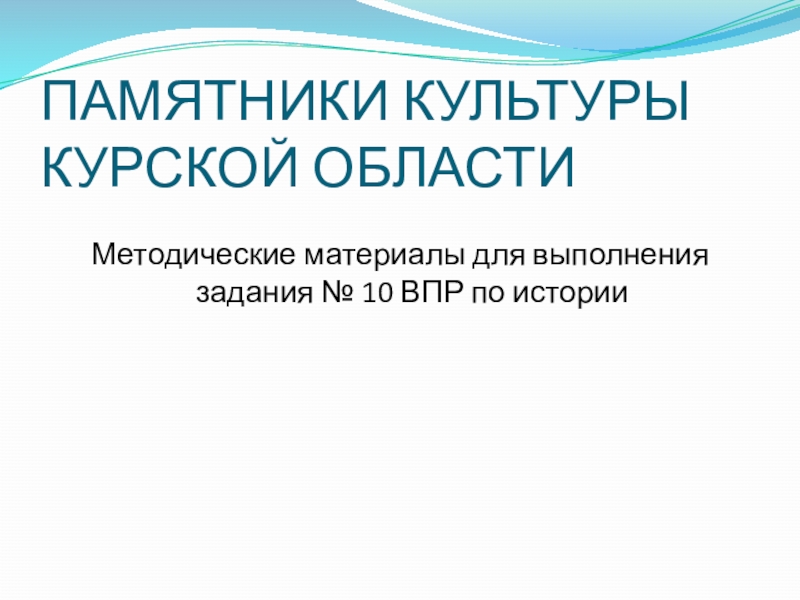 ПАМЯТНИКИ КУЛЬТУРЫ КУРСКОЙ ОБЛАСТИ

Методические материалы для выполнения задания № 10 ВПР по истории